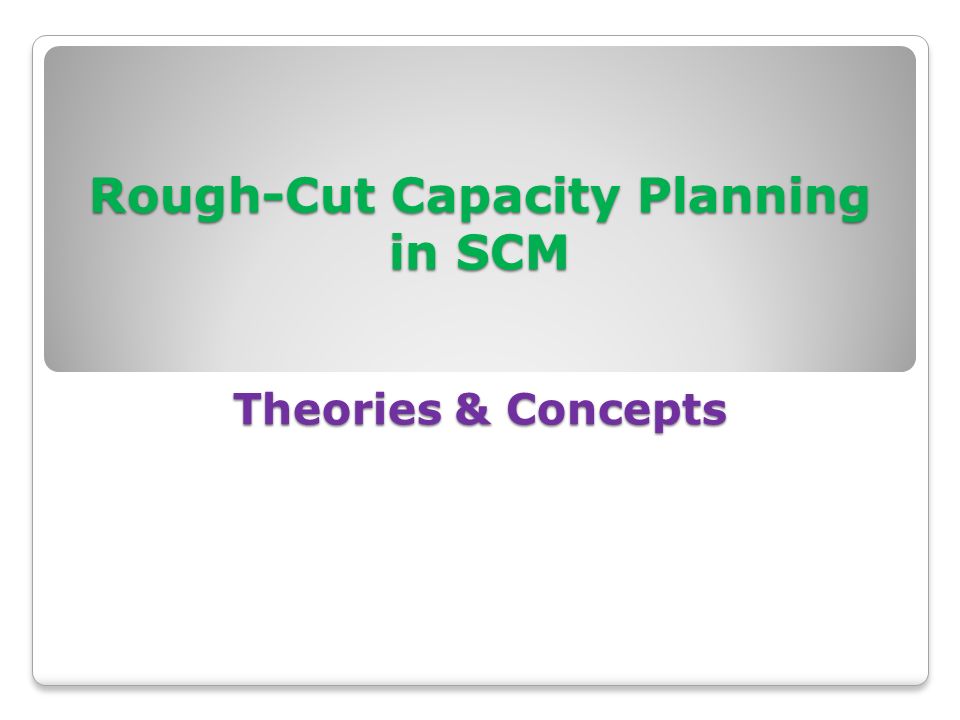 Rough-Cut Capacity Planning in SCM

Theories & Concepts